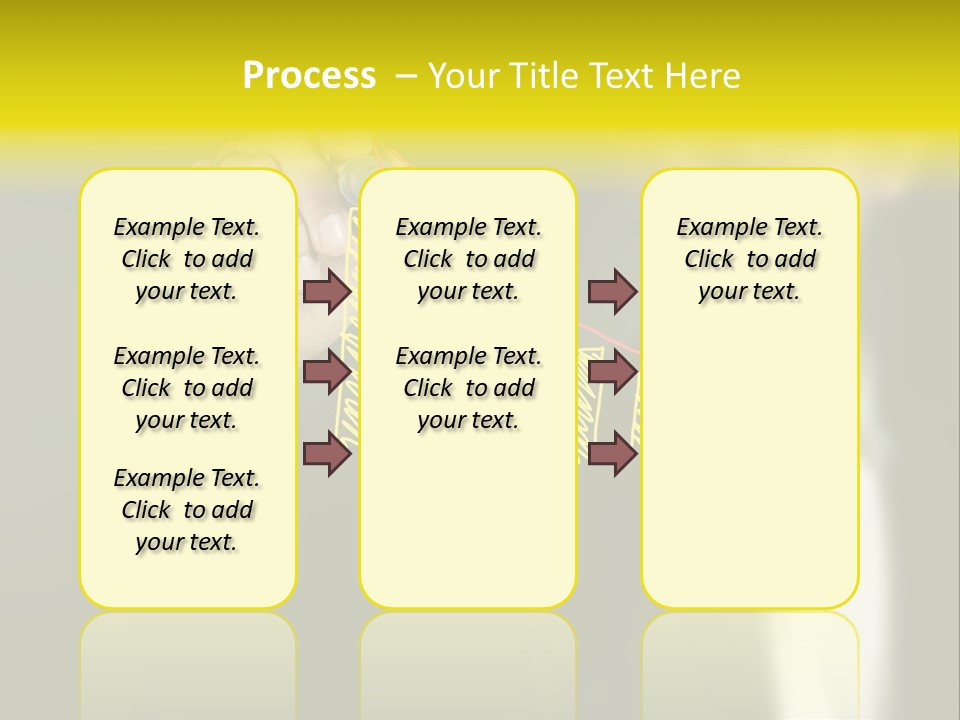 Process – Your Title Text Here

Example Text. Click to add your text.

Example Text. Click to add your text.

Example Text. Click to add your text.

Example Text. Click to add your text.

Example Text. Click to add your text.

Example Text. Click to add your text.